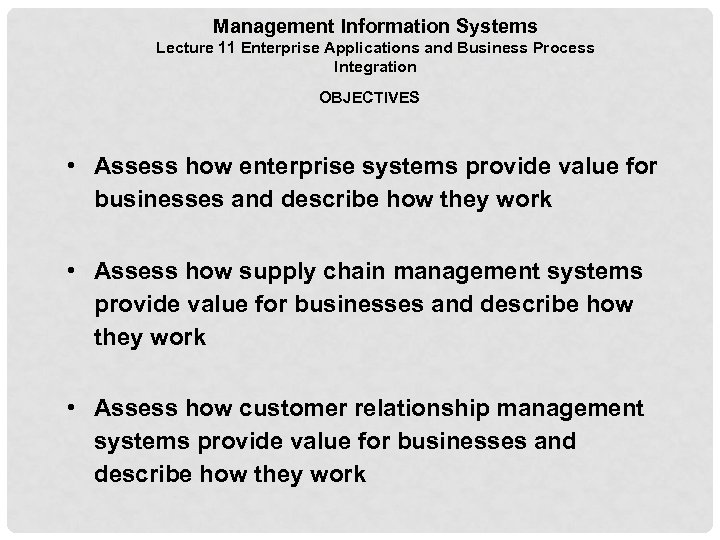 Management Information Systems
Lecture 11 Enterprise Applications and Business Process Integration

OBJECTIVES

• Assess how enterprise systems provide value for businesses and describe how they work

• Assess how supply chain management systems provide value for businesses and describe how they work

• Assess how customer relationship management systems provide value for businesses and describe how they work